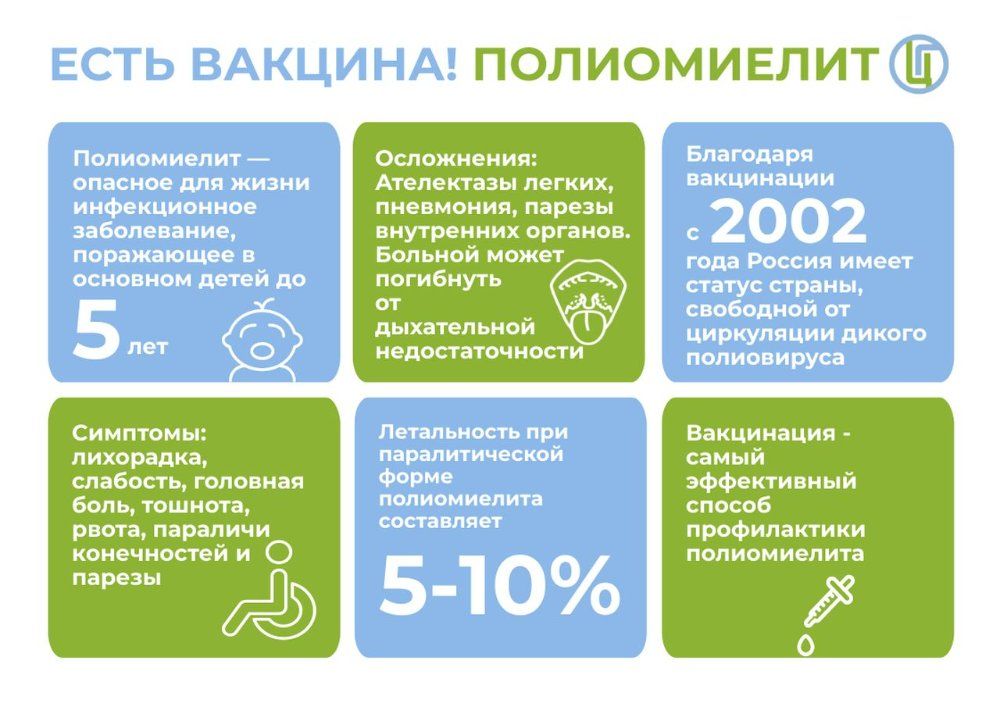 ЕСТЬ ВАКЦИНА! ПОЛИОМИЕЛИТ

Полиомиелит — опасное для жизни инфекционное заболевание, поражающее в основном детей до 5 лет

Осложнения: Ателектазы легких, пневмония, парезы внутренних органов. Больной может погибнуть от дыхательной недостаточности

Благодаря вакцинации с 2002 года Россия имеет статус страны, свободной от циркуляции дикого полиовируса

Симптомы: лихорадка, слабость, головная боль, тошнота, рвота, параличи конечностей и парезы

Летальность при паралитической форме полиомиелита составляет 5-10%

Вакцинация - самый эффективный способ профилактики полиомиелита